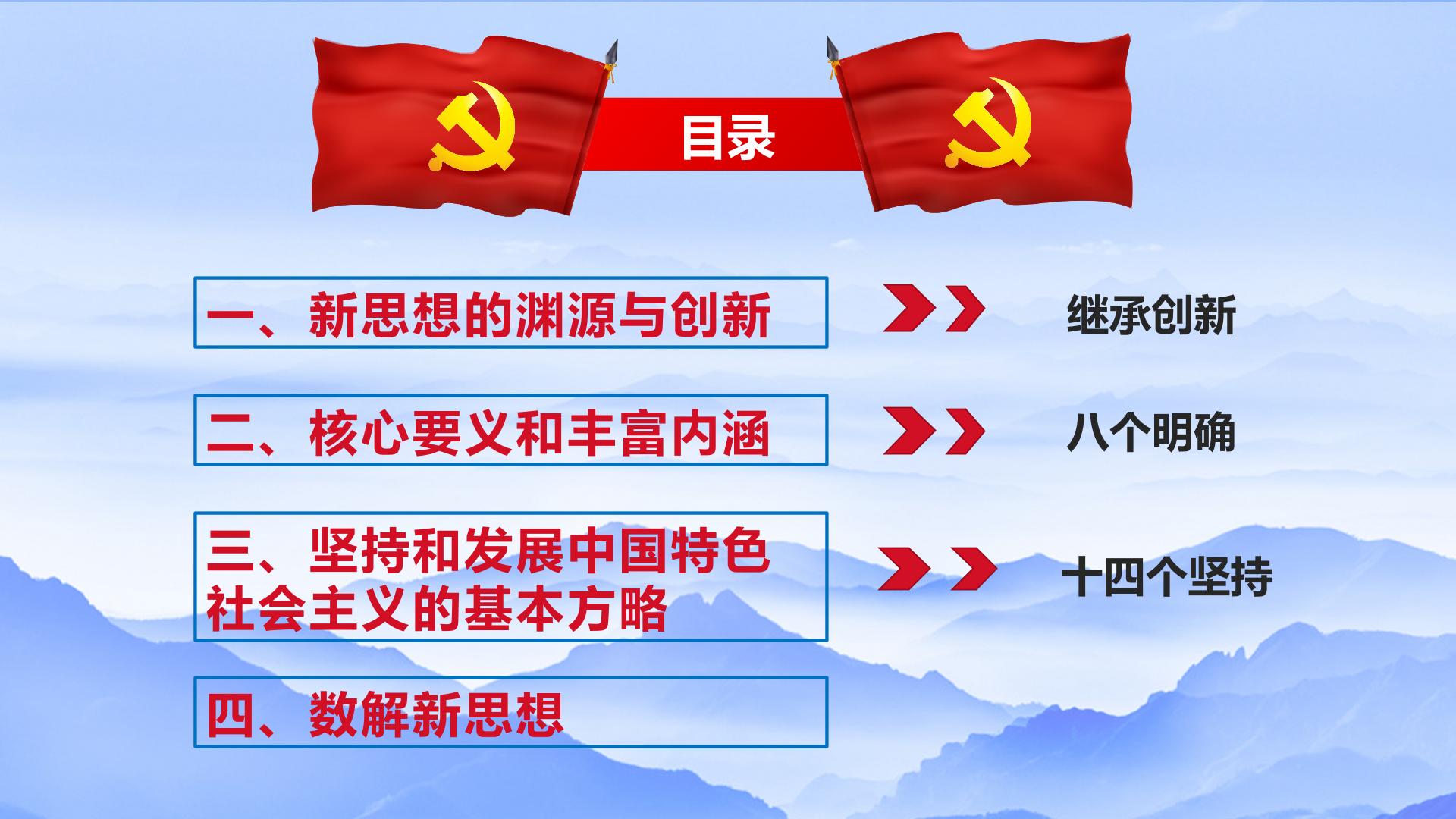 目录

一、新思想的渊源与创新

继承创新

二、核心要义和丰富内涵

八个明确

三、坚持和发展中国特色社会主义的基本方略

十四个坚持

四、数解新思想